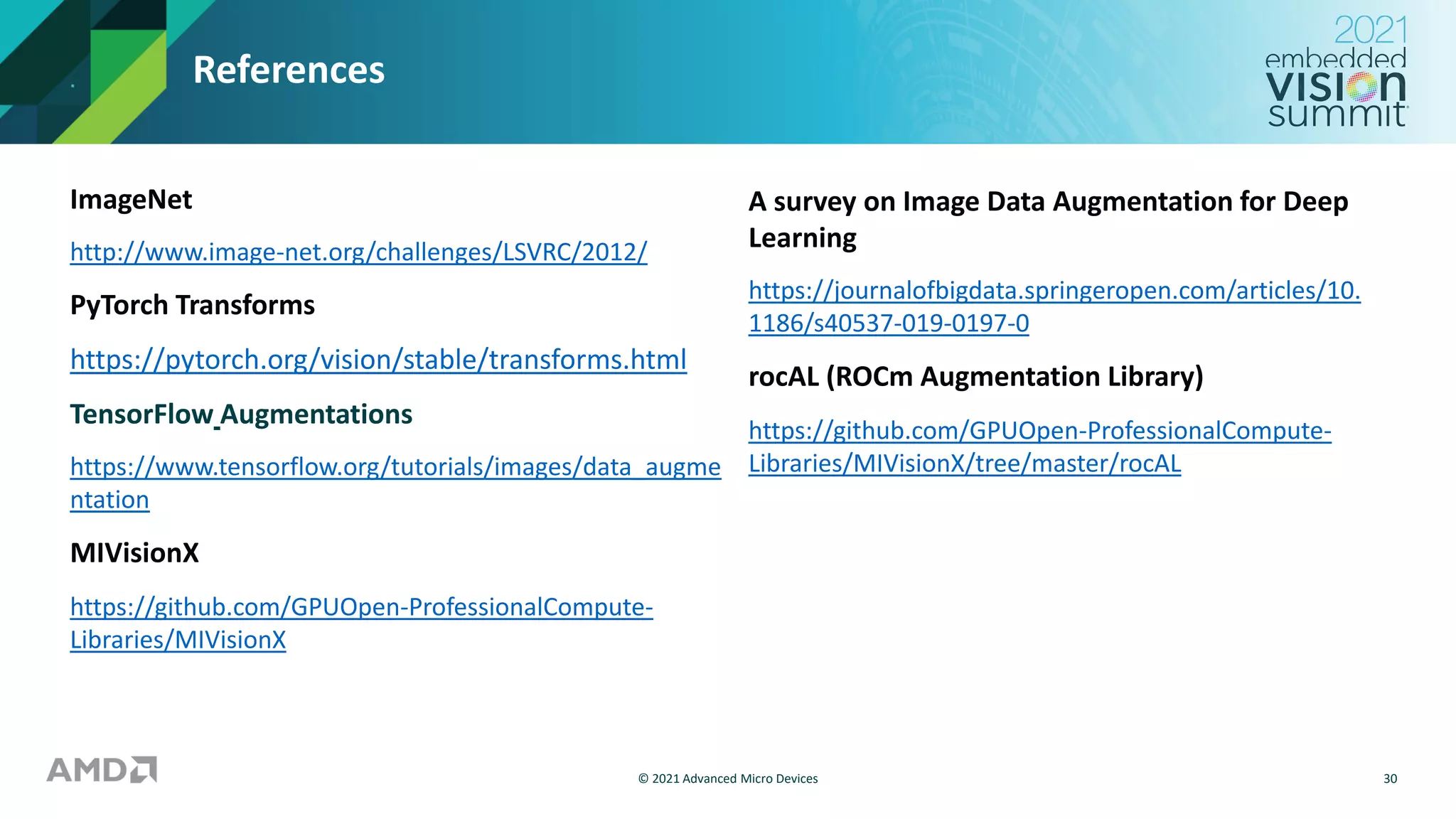 References

2021 embedded VISION summit

ImageNet

http://www.image-net.org/challenges/LSVRC/2012/

PyTorch Transforms

https://pytorch.org/vision/stable/transforms.html

TensorFlow Augmentations

https://www.tensorflow.org/tutorials/images/data_augmentation

MIVisionX

https://github.com/GPUOpen-ProfessionalCompute-Libraries/MIVisionX

A survey on Image Data Augmentation for Deep Learning

https://journalofbigdata.springeropen.com/articles/10.1186/s40537-019-0197-0

rocAL (ROCm Augmentation Library)

https://github.com/GPUOpen-ProfessionalCompute-Libraries/MIVisionX/tree/master/rocAL

AMD

© 2021 Advanced Micro Devices

30